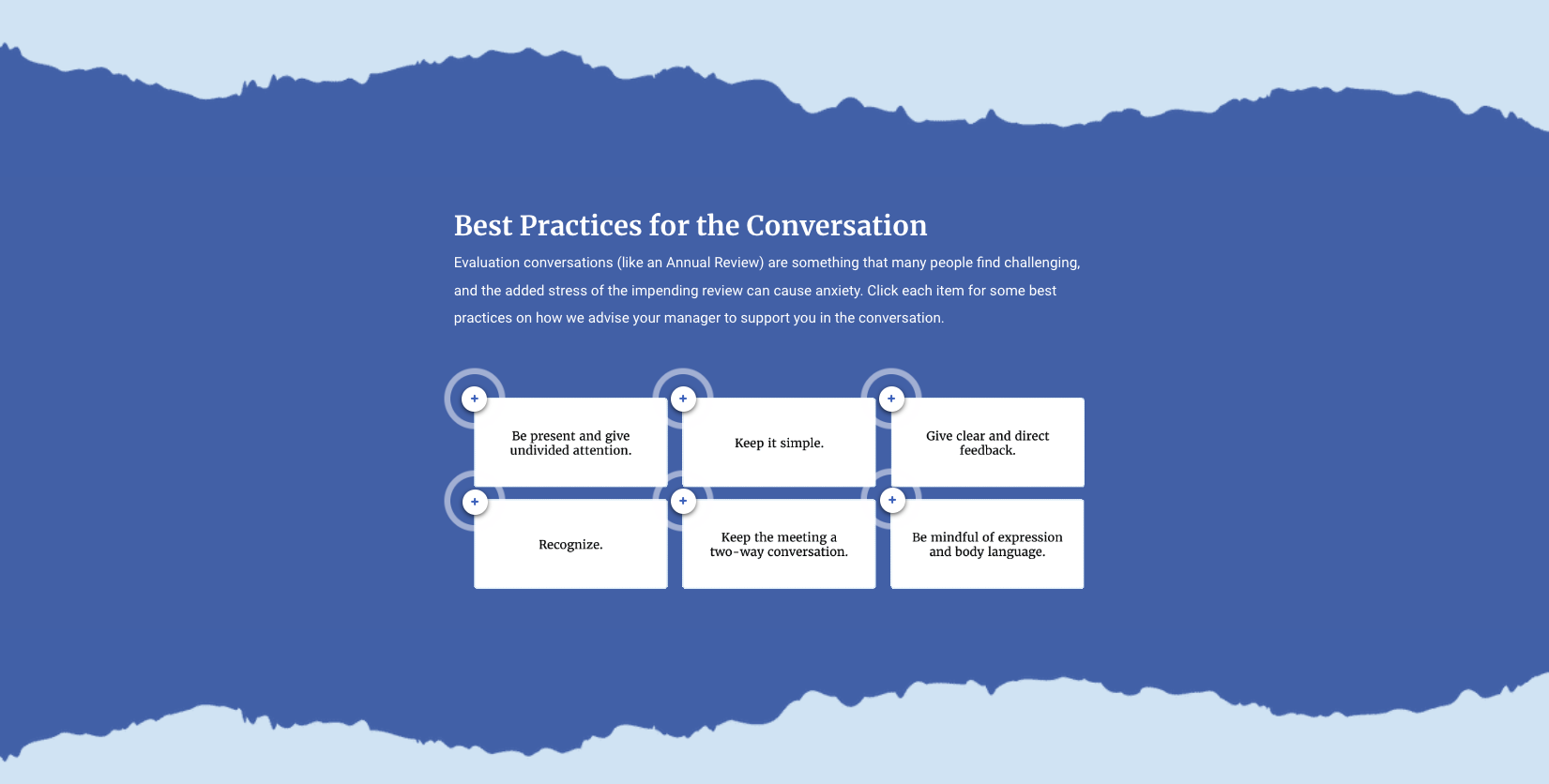 Best Practices for the Conversation

Evaluation conversations (like an Annual Review) are something that many people find challenging, and the added stress of the impending review can cause anxiety. Click each item for some best practices on how we advise your manager to support you in the conversation.

+

Be present and give undivided attention.

+

Keep it simple.

+

Give clear and direct feedback.

+

Recognize.

+

Keep the meeting a two-way conversation.

+

Be mindful of expression and body language.